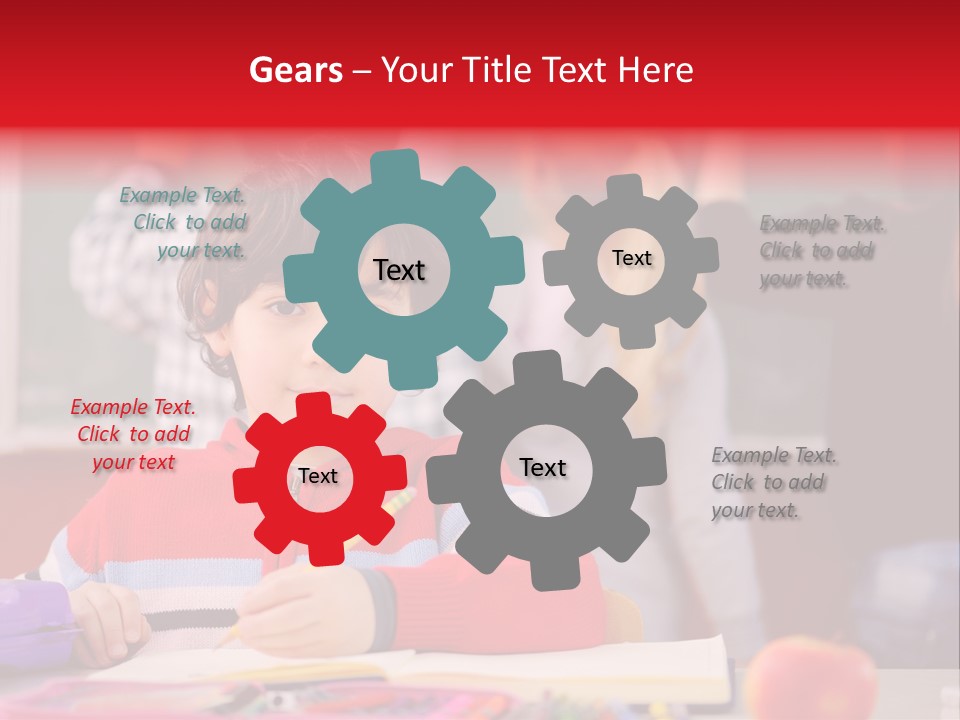 Gears – Your Title Text Here

Example Text. Click to add your text.

Text

Text

Example Text. Click to add your text.

Example Text. Click to add your text

Text

Text

Example Text. Click to add your text.